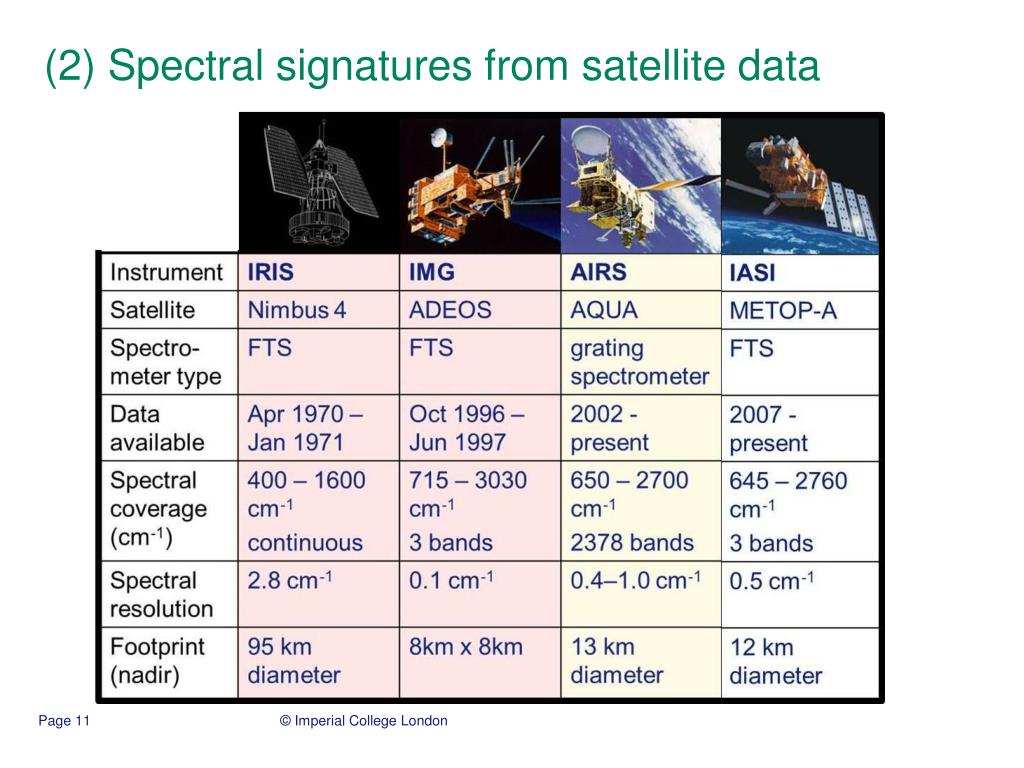 (2) Spectral signatures from satellite data

| Instrument | IRIS | IMG | AIRS | IASI |
|---|---|---|---|---|
| Satellite | Nimbus 4 | ADEOS | AQUA | METOP-A |
| Spectrometer type | FTS | FTS | grating spectrometer | FTS |
| Data available | Apr 1970 – Jan 1971 | Oct 1996 – Jun 1997 | 2002 - present | 2007 - present |
| Spectral coverage ($cm^{-1}$) | 400 – 1600 $cm^{-1}$ continuous | 715 – 3030 $cm^{-1}$ 3 bands | 650 – 2700 $cm^{-1}$ 2378 bands | 645 – 2760 $cm^{-1}$ 3 bands |
| Spectral resolution | 2.8 $cm^{-1}$ | 0.1 $cm^{-1}$ | 0.4–1.0 $cm^{-1}$ | 0.5 $cm^{-1}$ |
| Footprint (nadir) | 95 km diameter | 8km x 8km | 13 km diameter | 12 km diameter |

Page 11

© Imperial College London